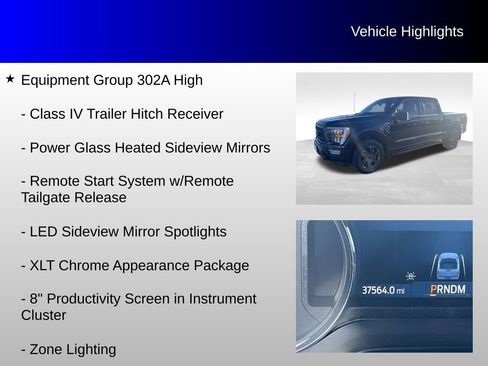 Vehicle Highlights

★ Equipment Group 302A High

- Class IV Trailer Hitch Receiver

- Power Glass Heated Sideview Mirrors

- Remote Start System w/Remote Tailgate Release

- LED Sideview Mirror Spotlights

- XLT Chrome Appearance Package

- 8" Productivity Screen in Instrument Cluster

- Zone Lighting

37564.0 mi

PRNDM